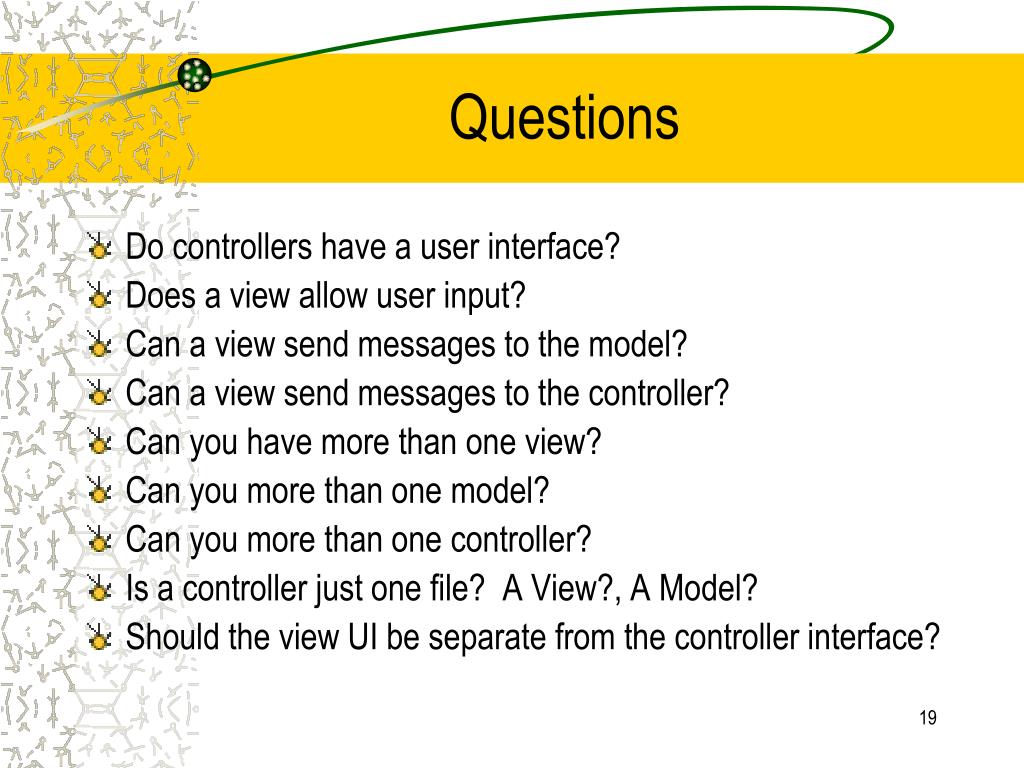 Questions

Do controllers have a user interface?
Does a view allow user input?
Can a view send messages to the model?
Can a view send messages to the controller?
Can you have more than one view?
Can you more than one model?
Can you more than one controller?
Is a controller just one file? A View?, A Model?
Should the view UI be separate from the controller interface?

19